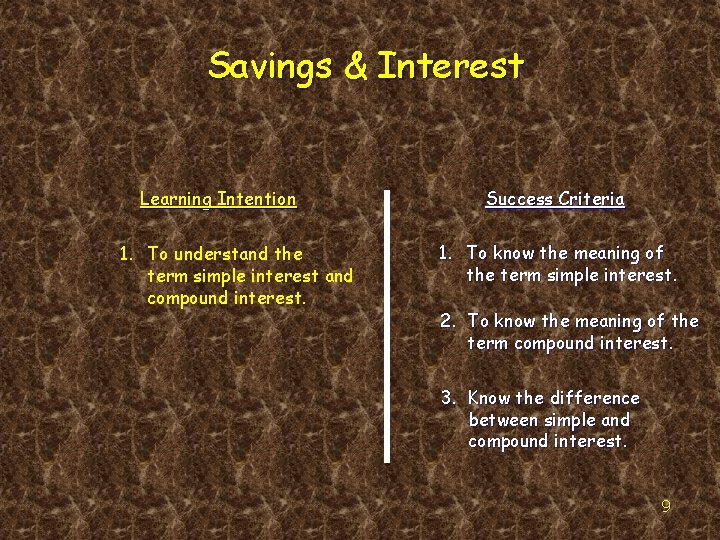 Savings & Interest

Learning Intention

1. To understand the term simple interest and compound interest.

Success Criteria

1. To know the meaning of the term simple interest.

2. To know the meaning of the term compound interest.

3. Know the difference between simple and compound interest.

9